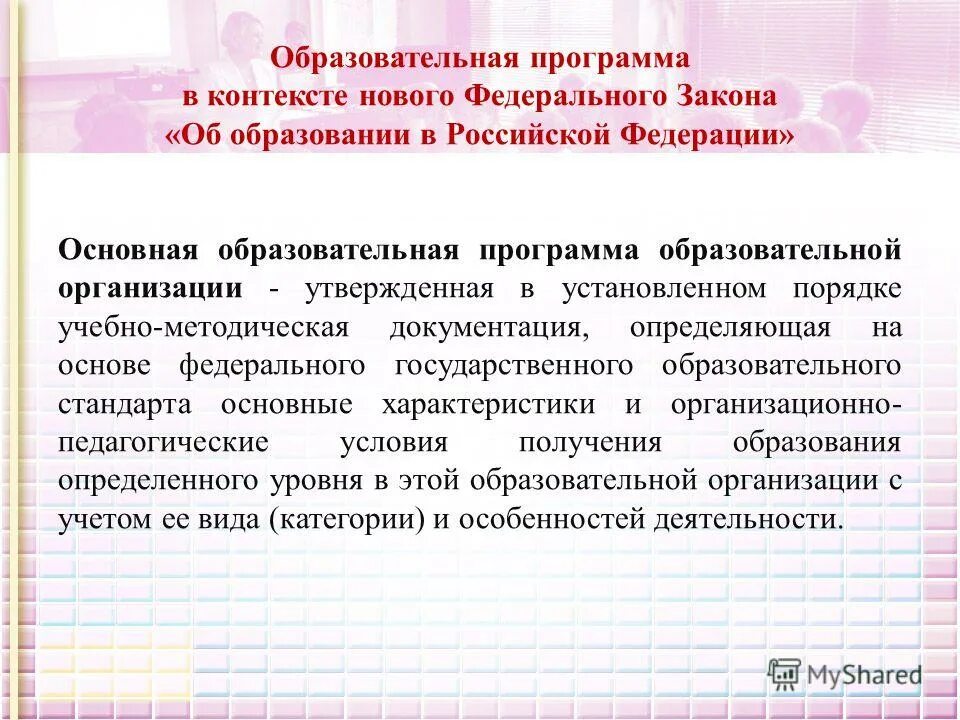 Образовательная программа в контексте нового Федерального Закона «Об образовании в Российской Федерации»

Основная образовательная программа образовательной организации - утвержденная в установленном порядке учебно-методическая документация, определяющая на основе федерального государственного образовательного стандарта основные характеристики и организационно-педагогические условия получения образования определенного уровня в этой образовательной организации с учетом ее вида (категории) и особенностей деятельности.

MyShared